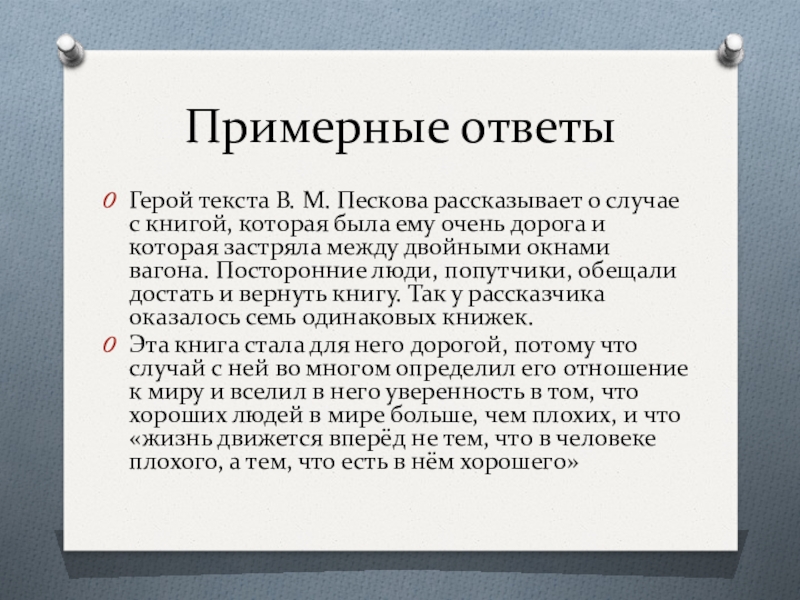 Примерные ответы

Герой текста В. М. Пескова рассказывает о случае с книгой, которая была ему очень дорога и которая застряла между двойными окнами вагона. Посторонние люди, попутчики, обещали достать и вернуть книгу. Так у рассказчика оказалось семь одинаковых книжек.

Эта книга стала для него дорогой, потому что случай с ней во многом определил его отношение к миру и вселил в него уверенность в том, что хороших людей в мире больше, чем плохих, и что «жизнь движется вперёд не тем, что в человеке плохого, а тем, что есть в нём хорошего»